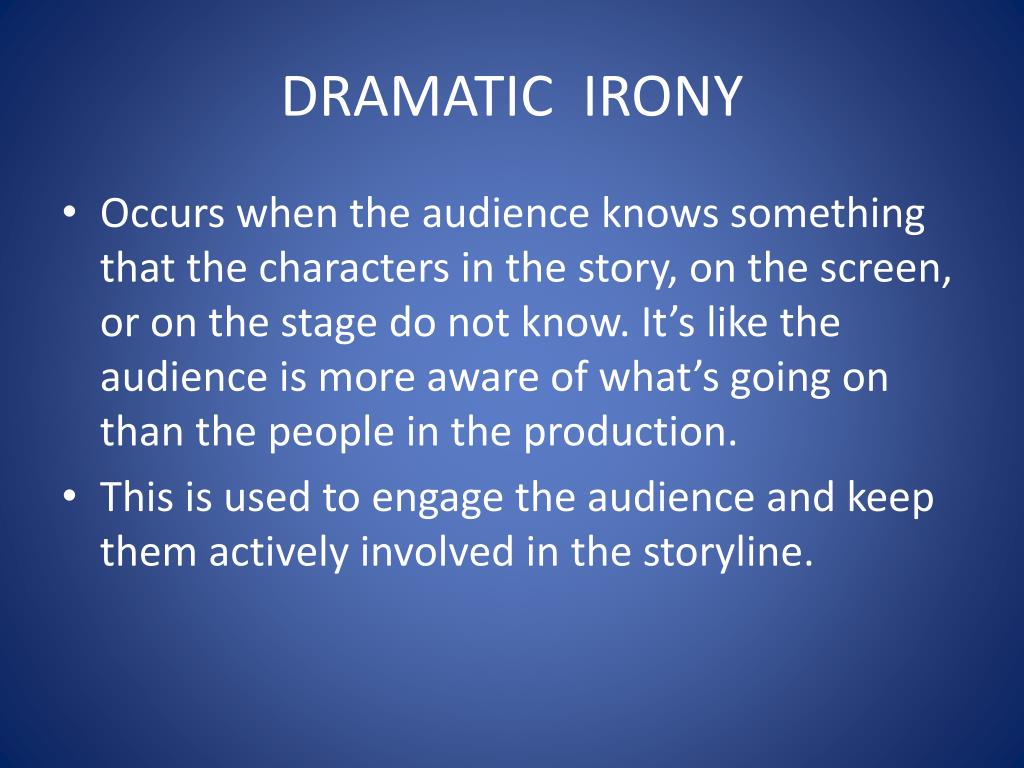 DRAMATIC  IRONY

• Occurs when the audience knows something that the characters in the story, on the screen, or on the stage do not know. It’s like the audience is more aware of what’s going on than the people in the production.

• This is used to engage the audience and keep them actively involved in the storyline.